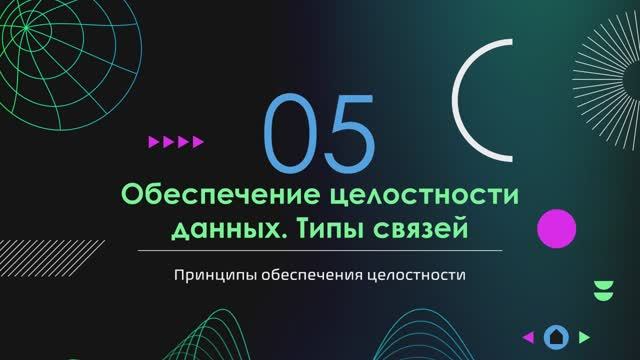 05

Обеспечение целостности данных. Типы связей

Принципы обеспечения целостности